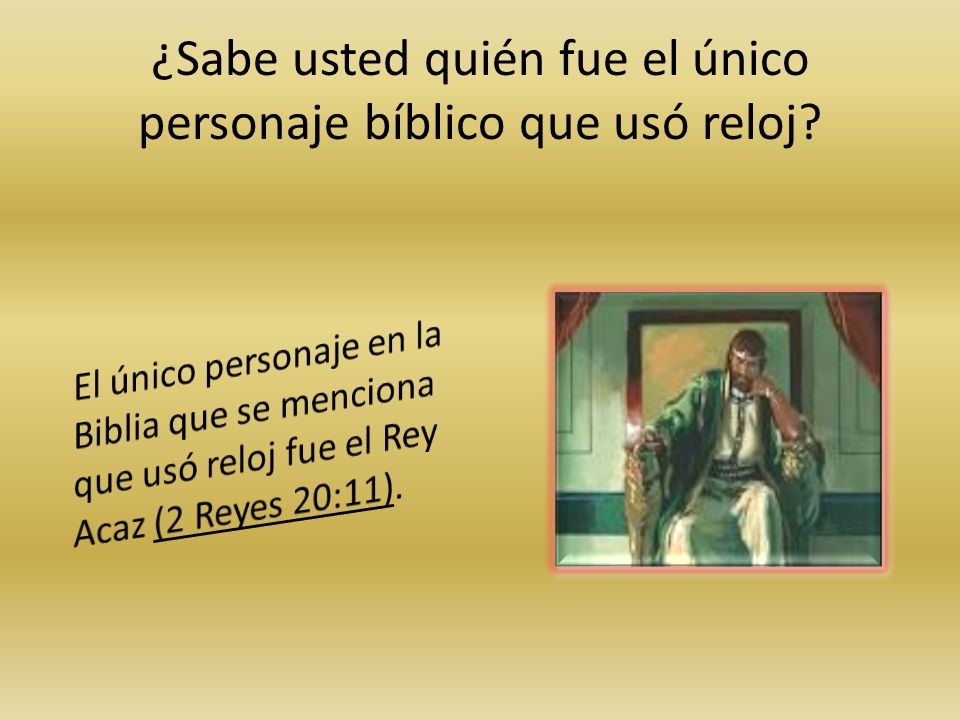 ¿Sabe usted quién fue el único personaje bíblico que usó reloj?

El único personaje en la Biblia que se menciona que usó reloj fue el Rey Acaz (2 Reyes 20:11).